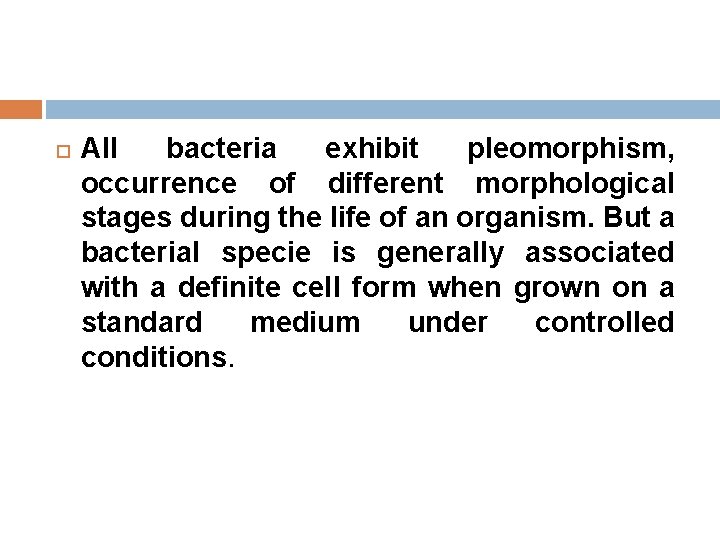 All bacteria exhibit pleomorphism, occurrence of different morphological stages during the life of an organism. But a bacterial specie is generally associated with a definite cell form when grown on a standard medium under controlled conditions.